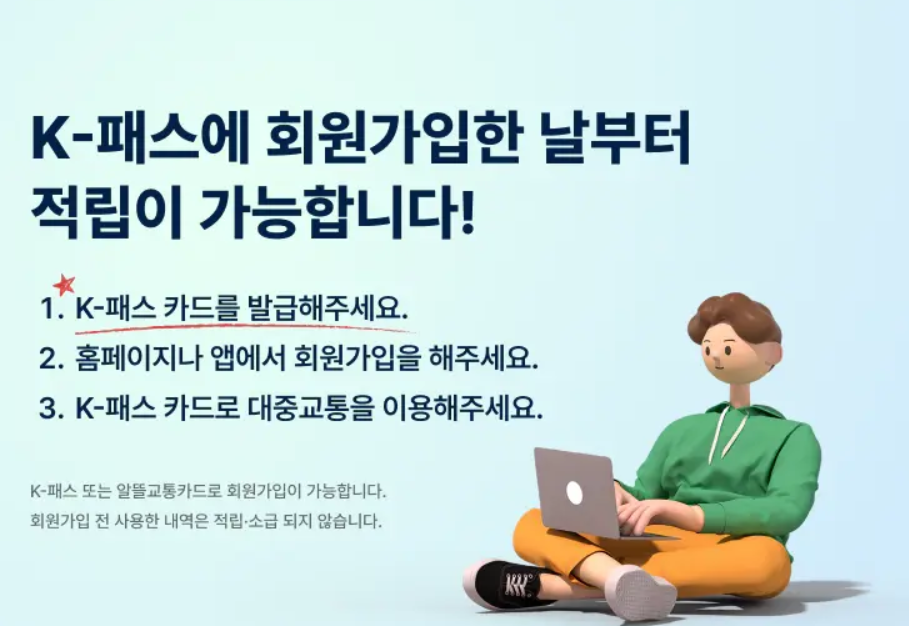 K-패스에 회원가입한 날부터
적립이 가능합니다!

1. K-패스 카드를 발급해주세요.
2. 홈페이지나 앱에서 회원가입을 해주세요.
3. K-패스 카드로 대중교통을 이용해주세요.

K-패스 또는 알뜰교통카드로 회원가입이 가능합니다.
회원가입 전 사용한 내역은 적립·소급 되지 않습니다.